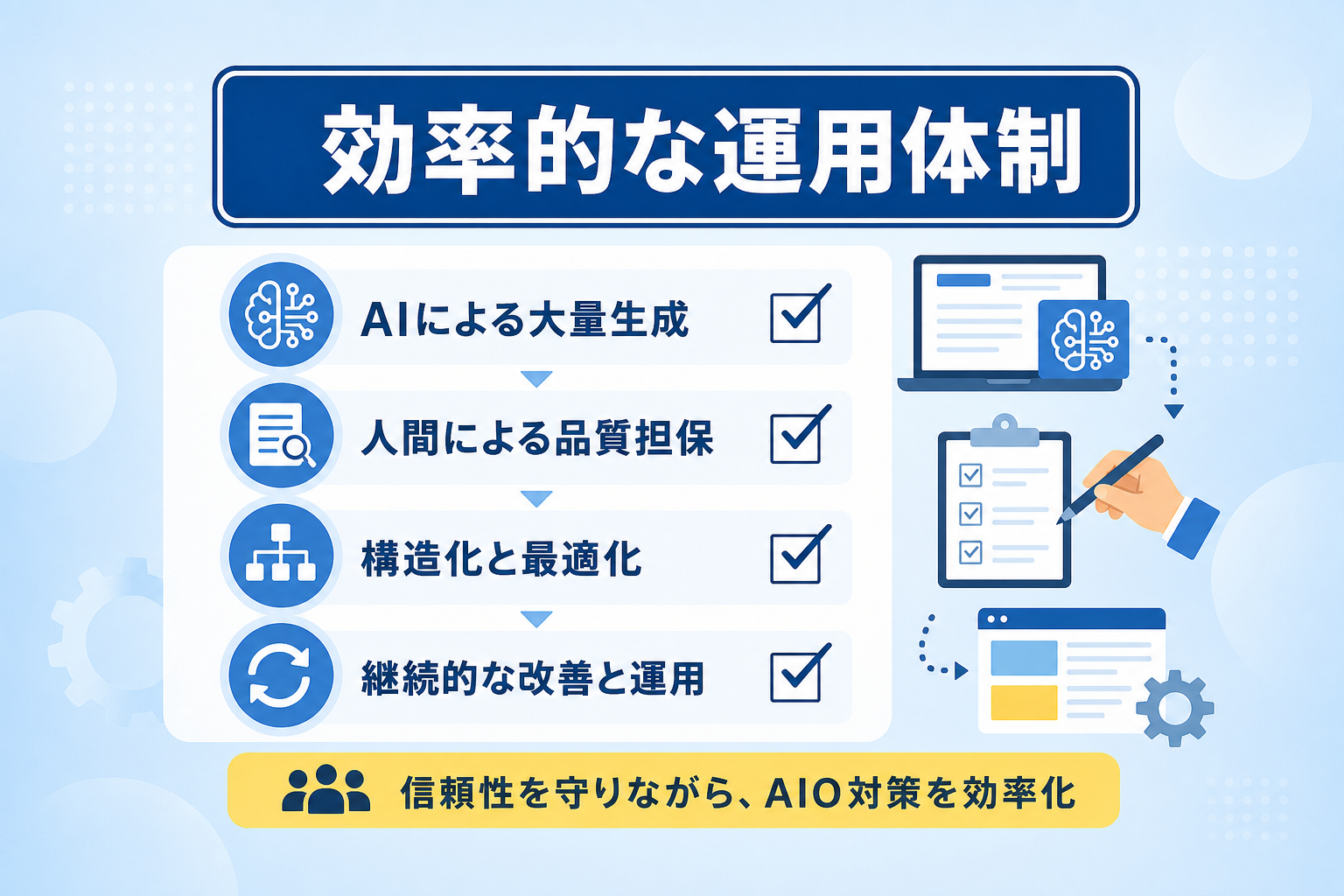 効率的な運用体制

AIによる大量生成

人間による品質担保

構造化と最適化

継続的な改善と運用

信頼性を守りながら、AIO対策を効率化